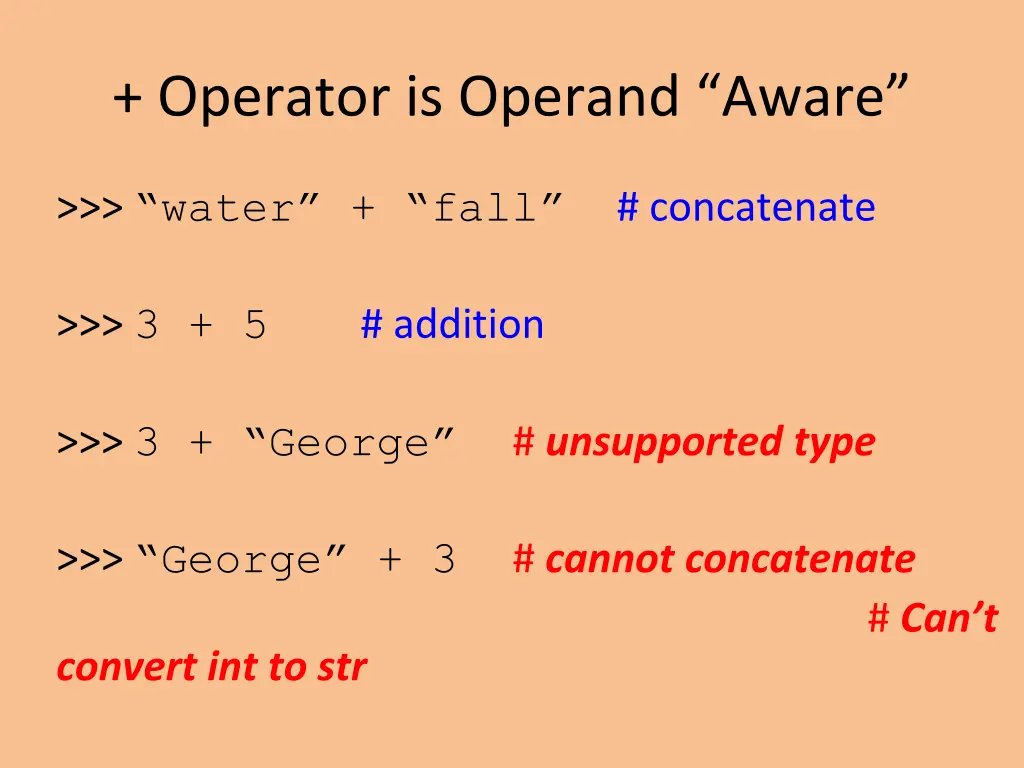 + Operator is Operand “Aware”

>>> “water” + “fall” # concatenate

>>> 3 + 5 # addition

>>> 3 + “George” # unsupported type

>>> “George” + 3 # cannot concatenate

# Can’t convert int to str